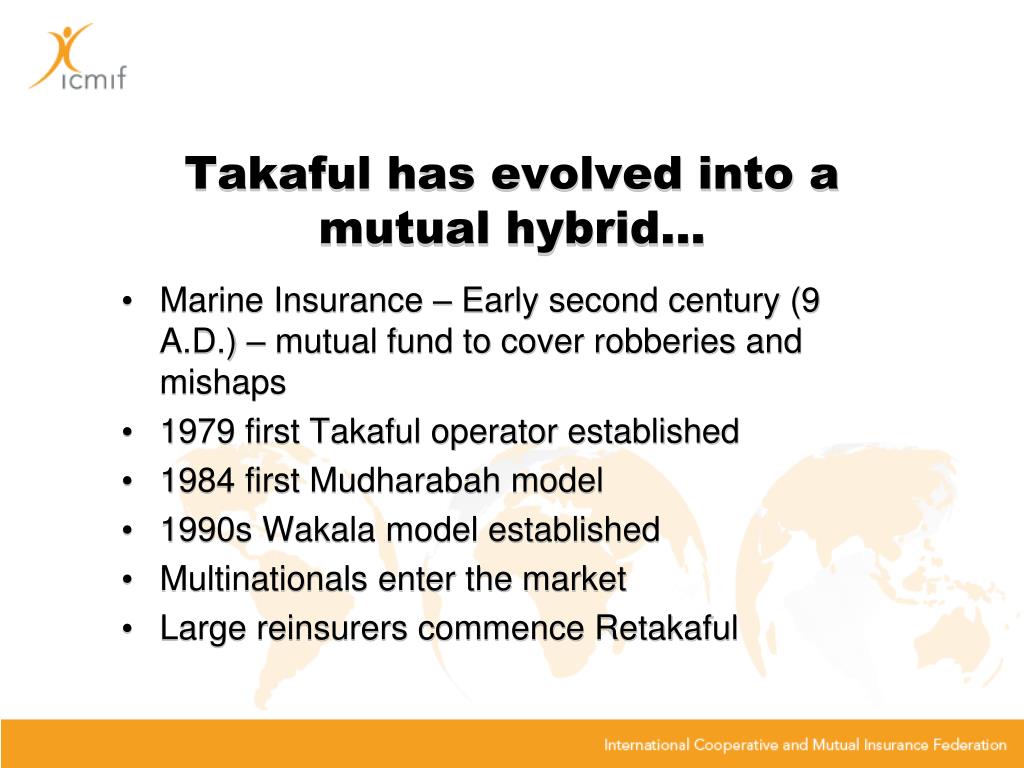 icmif

Takaful has evolved into a mutual hybrid…

• Marine Insurance – Early second century (9 A.D.) – mutual fund to cover robberies and mishaps
• 1979 first Takaful operator established
• 1984 first Mudharabah model
• 1990s Wakala model established
• Multinationals enter the market
• Large reinsurers commence Retakaful

International Cooperative and Mutual Insurance Federation